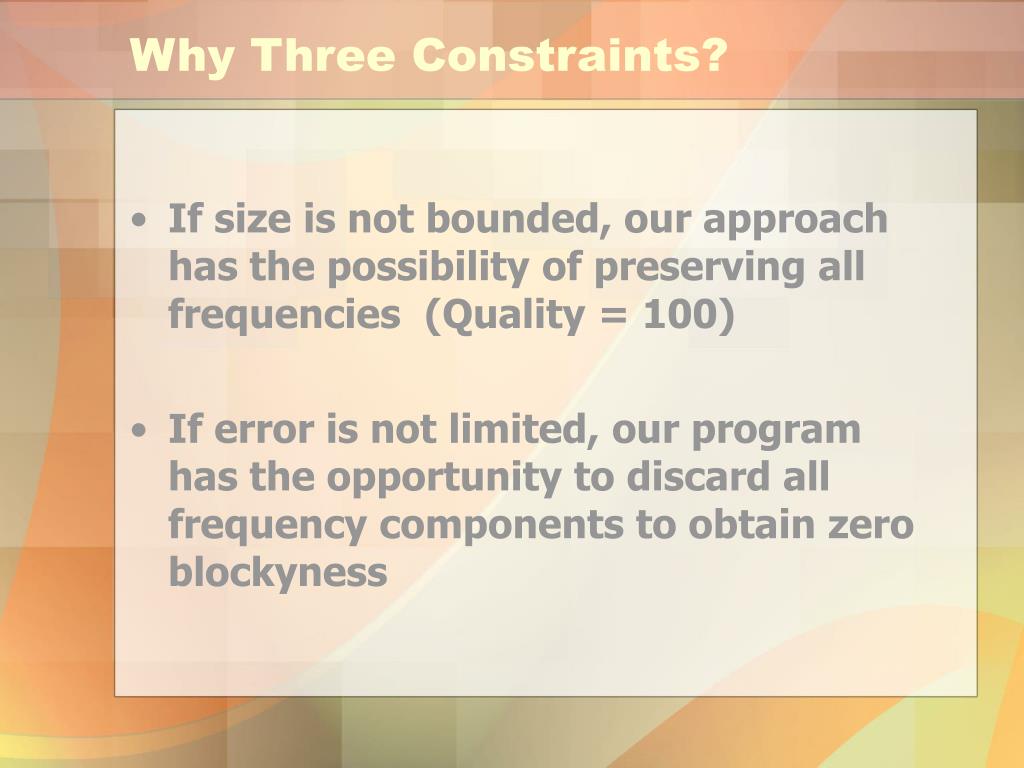 Why Three Constraints?

• If size is not bounded, our approach has the possibility of preserving all frequencies (Quality = 100)

• If error is not limited, our program has the opportunity to discard all frequency components to obtain zero blockyness